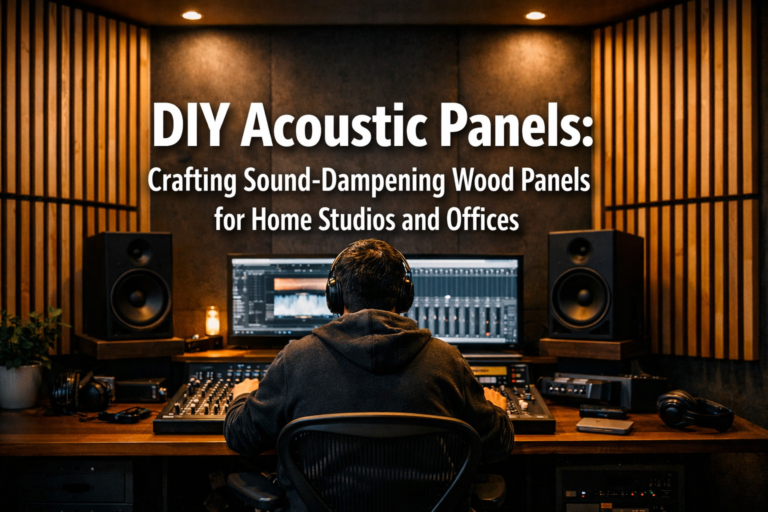 DIY Acoustic Panels:
Crafting Sound-Dampening Wood Panels for Home Studios and Offices